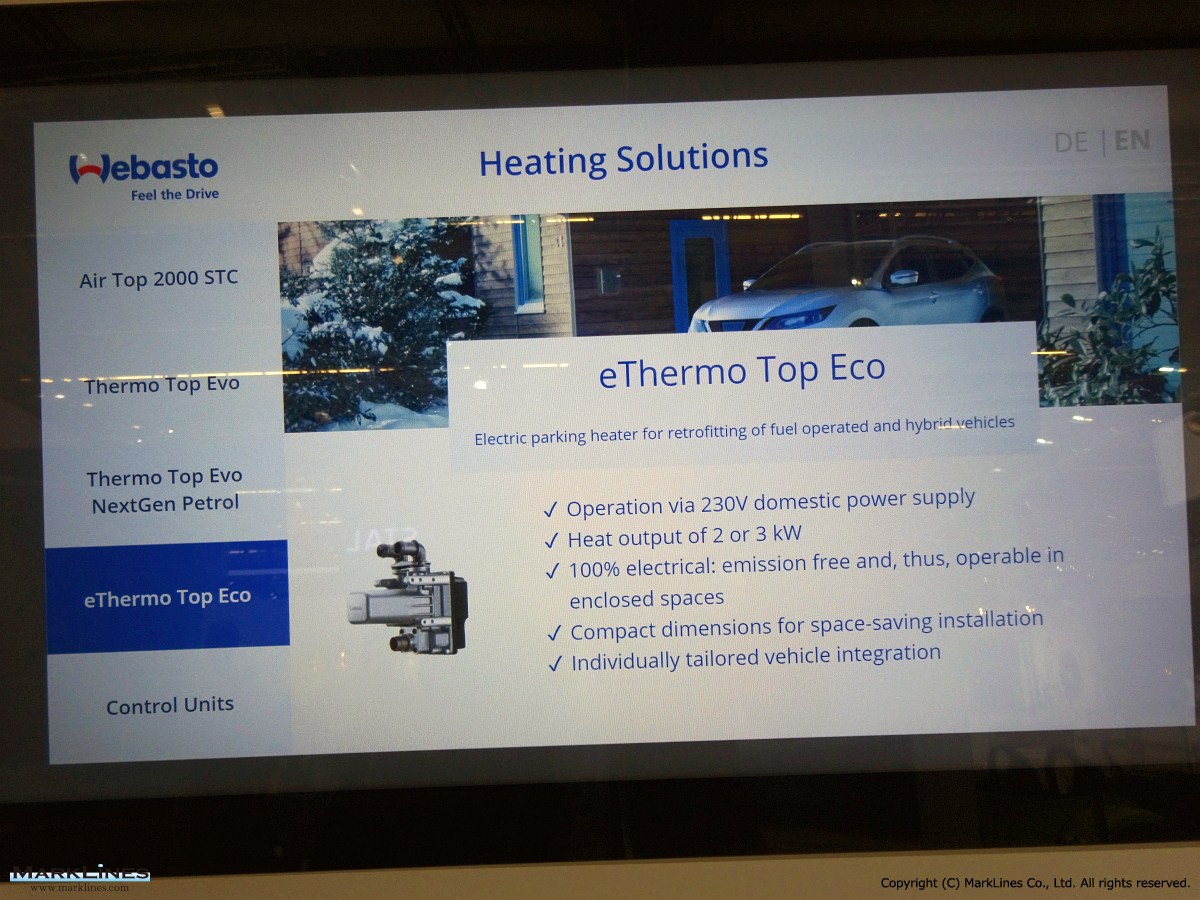 Webasto
Feel the Drive

Heating Solutions

DE | EN

Air Top 2000 STC

Thermo Top Evo

Thermo Top Evo NextGen Petrol

eThermo Top Eco

Control Units

eThermo Top Eco

Electric parking heater for retrofitting of fuel operated and hybrid vehicles

✓ Operation via 230V domestic power supply
✓ Heat output of 2 or 3 kW
✓ 100% electrical: emission free and, thus, operable in enclosed spaces
✓ Compact dimensions for space-saving installation
✓ Individually tailored vehicle integration

MARKLINES
www.marklines.com

Copyright (C) MarkLines Co., Ltd. All rights reserved.